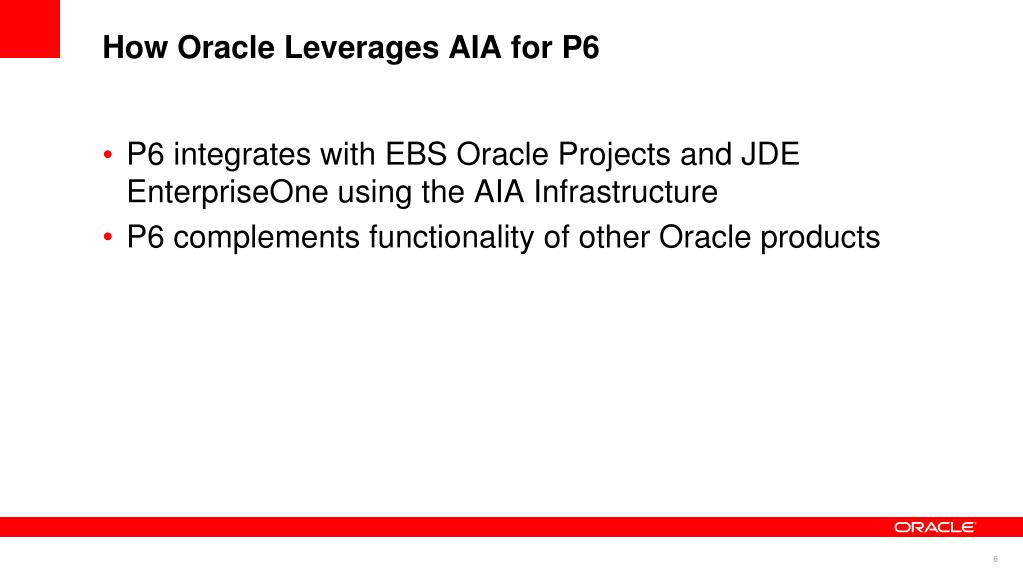 How Oracle Leverages AIA for P6

• P6 integrates with EBS Oracle Projects and JDE EnterpriseOne using the AIA Infrastructure
• P6 complements functionality of other Oracle products

ORACLE

6